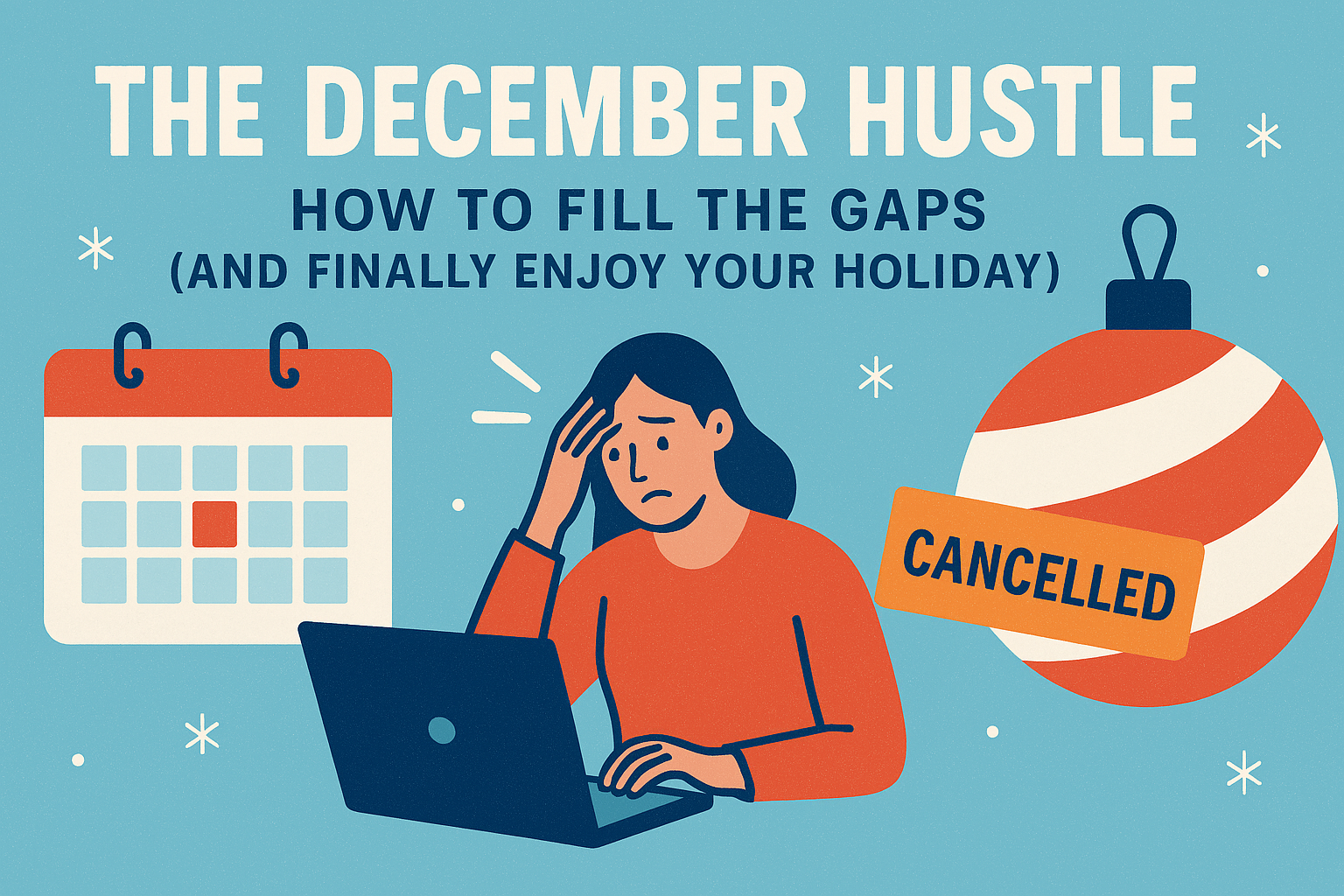 THE DECEMBER HUSTLE

HOW TO FILL THE GAPS
(AND FINALLY ENJOY YOUR HOLIDAY)

CANCELLED